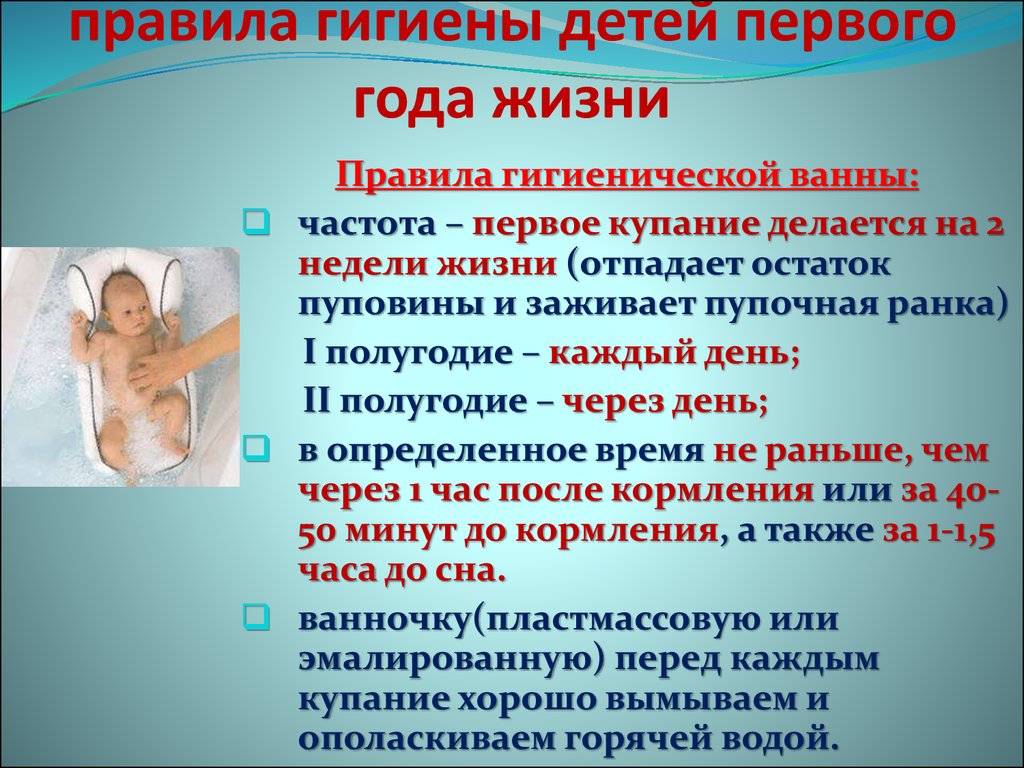 правила гигиены детей первого года жизни

Правила гигиенической ванны:

частота – первое купание делается на 2 недели жизни (отпадает остаток пуповины и заживает пупочная ранка)

I полугодие – каждый день;

II полугодие – через день;

в определенное время не раньше, чем через 1 час после кормления или за 40-50 минут до кормления, а также за 1-1,5 часа до сна.

ванночку(пластмассовую или эмалированную) перед каждым купание хорошо вымываем и ополаскиваем горячей водой.